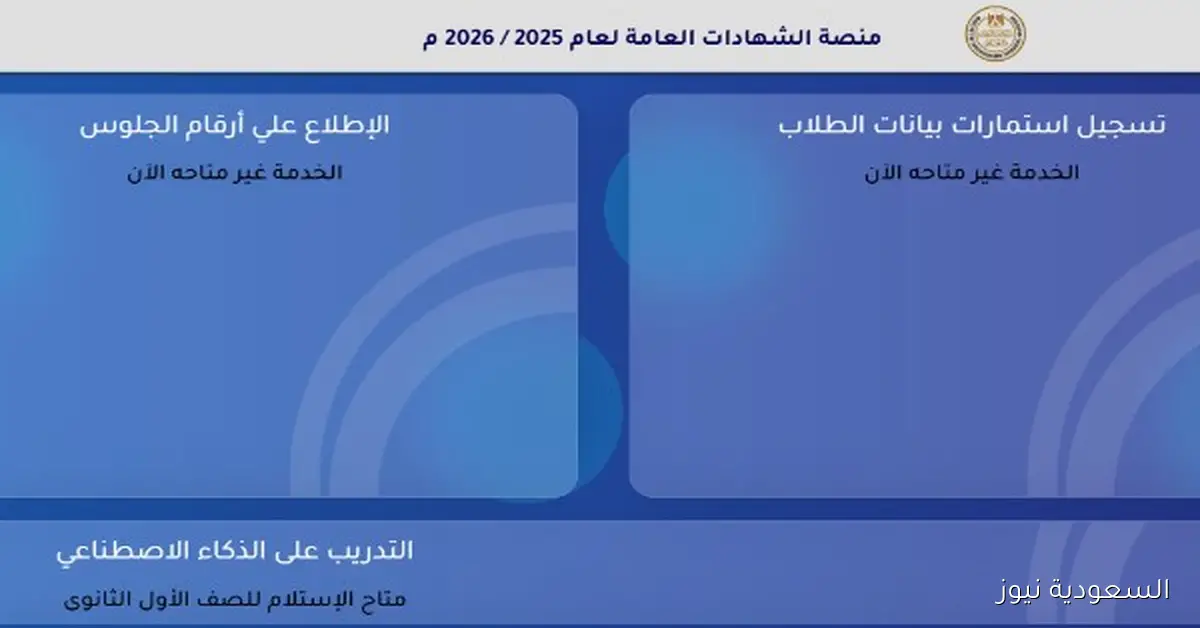 منصة الشهادات العامة لعام 2025 / 2026 م

تسجيل استمارات بيانات الطلاب

الخدمة غير متاحه الآن

الإطلاع علي أرقام الجلوس

الخدمة غير متاحه الآن

التدريب على الذكاء الاصطناعي

متاح الإستلام للصف الأول الثانوى

السعودية نيوز